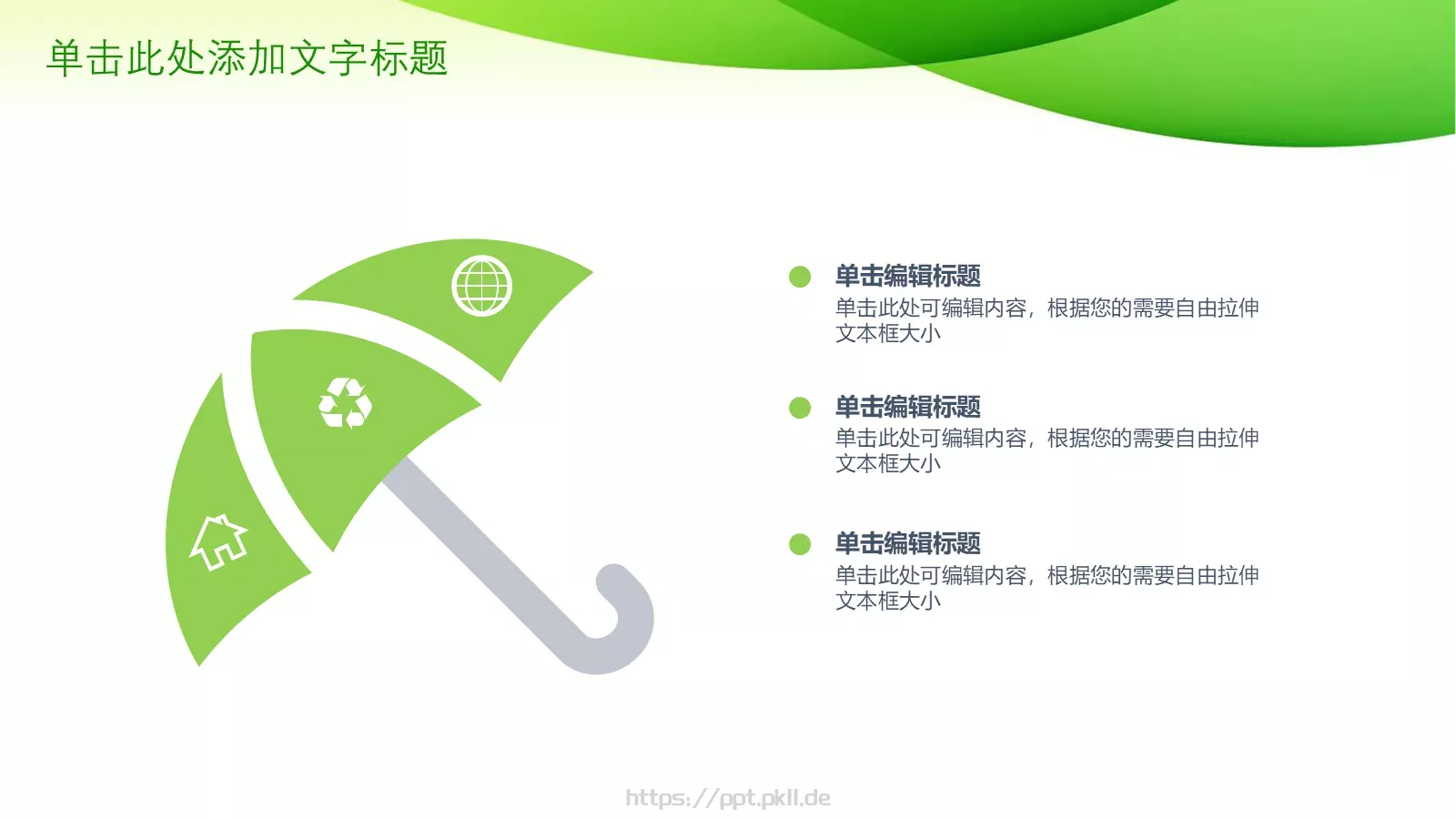 单击此处添加文字标题

单击编辑标题
单击此处可编辑内容，根据您的需要自由拉伸文本框大小

单击编辑标题
单击此处可编辑内容，根据您的需要自由拉伸文本框大小

单击编辑标题
单击此处可编辑内容，根据您的需要自由拉伸文本框大小

https://ppt.pkll.de